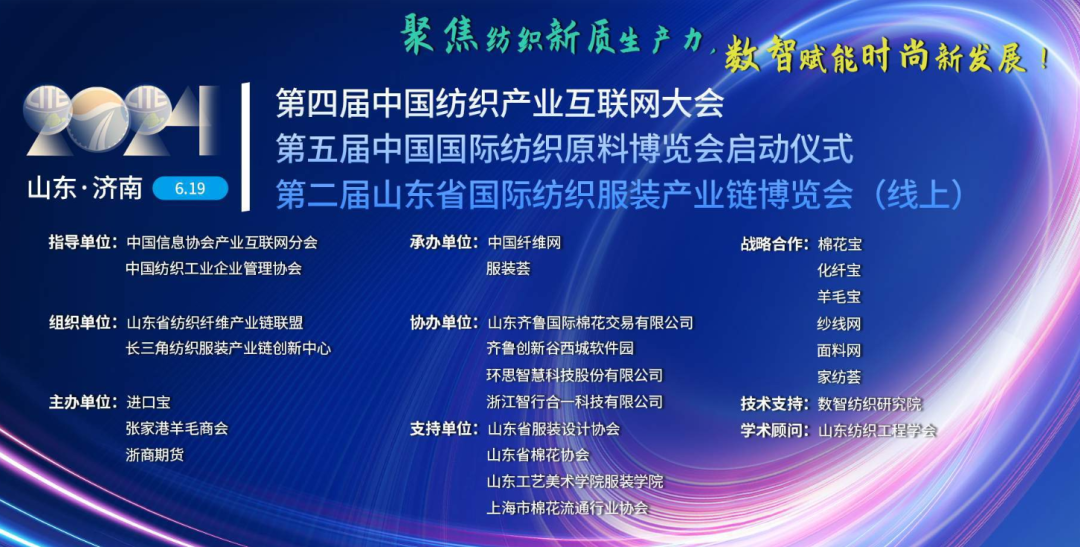 聚焦纺织新质生产力，数智赋能时尚新发展！

2024
山东·济南 6.19

第四届中国纺织产业互联网大会
第五届中国国际纺织原料博览会启动仪式
第二届山东省国际纺织服装产业链博览会（线上）

指导单位：中国信息协会产业互联网分会
中国纺织工业企业管理协会

组织单位：山东省纺织纤维产业链联盟
长三角纺织服装产业链创新中心

主办单位：进口宝
张家港羊毛商会
浙商期货

承办单位：中国纤维网
服装荟

协办单位：山东齐鲁国际棉花交易有限公司
齐鲁创新谷西城软件园
环思智慧科技股份有限公司
浙江智行合一科技有限公司

支持单位：山东省服装设计协会
山东省棉花协会
山东工艺美术学院服装学院
上海市棉花流通行业协会

战略合作：棉花宝
化纤宝
羊毛宝
纱线网
面料网
家纺荟

技术支持：数智纺织研究院
学术顾问：山东纺织工程学会